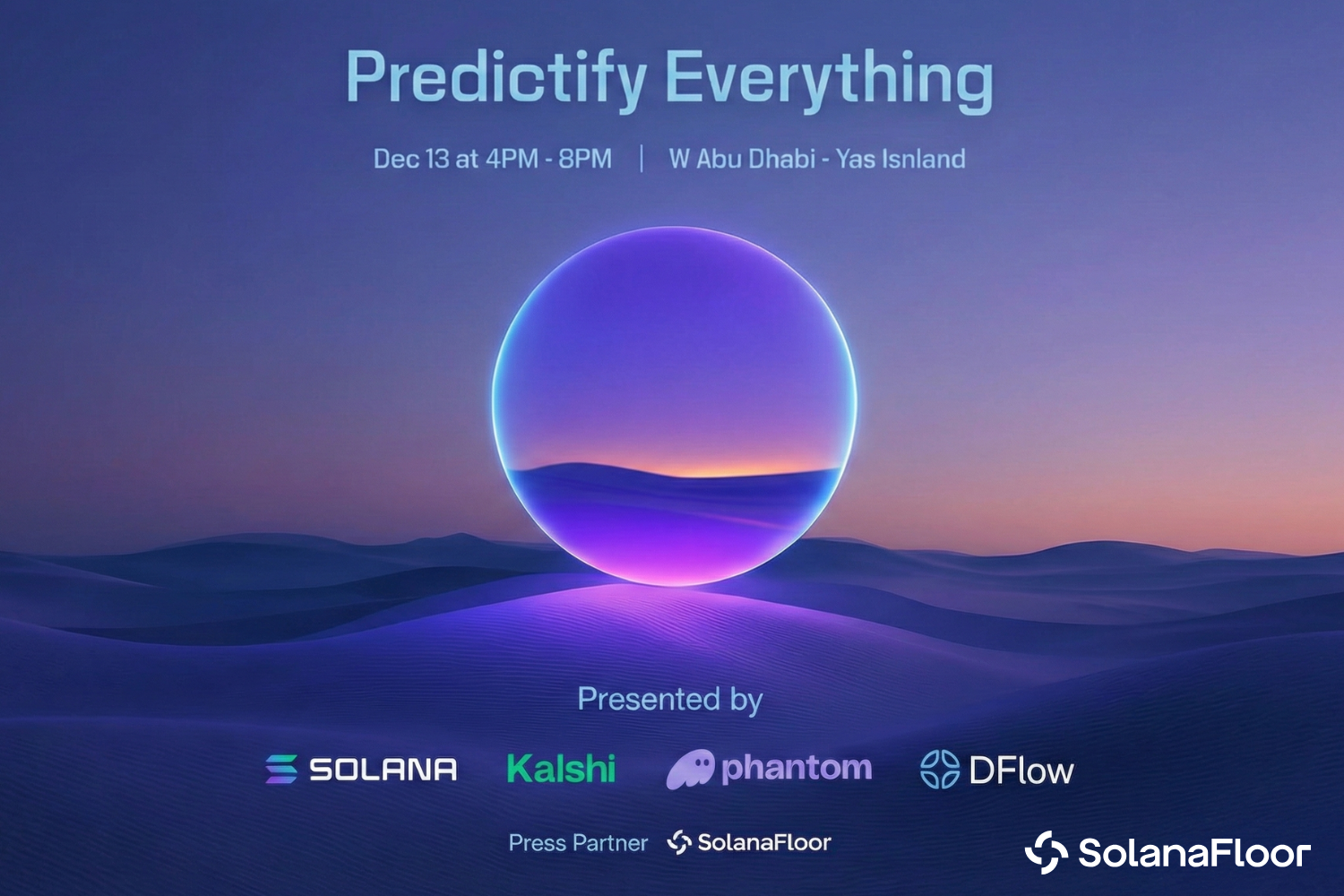 Predictify Everything

Dec 13 at 4PM - 8PM | W Abu Dhabi - Yas Isnland

Presented by

SOLANA Kalshi phantom DFlow

Press Partner SolanaFloor

SolanaFloor